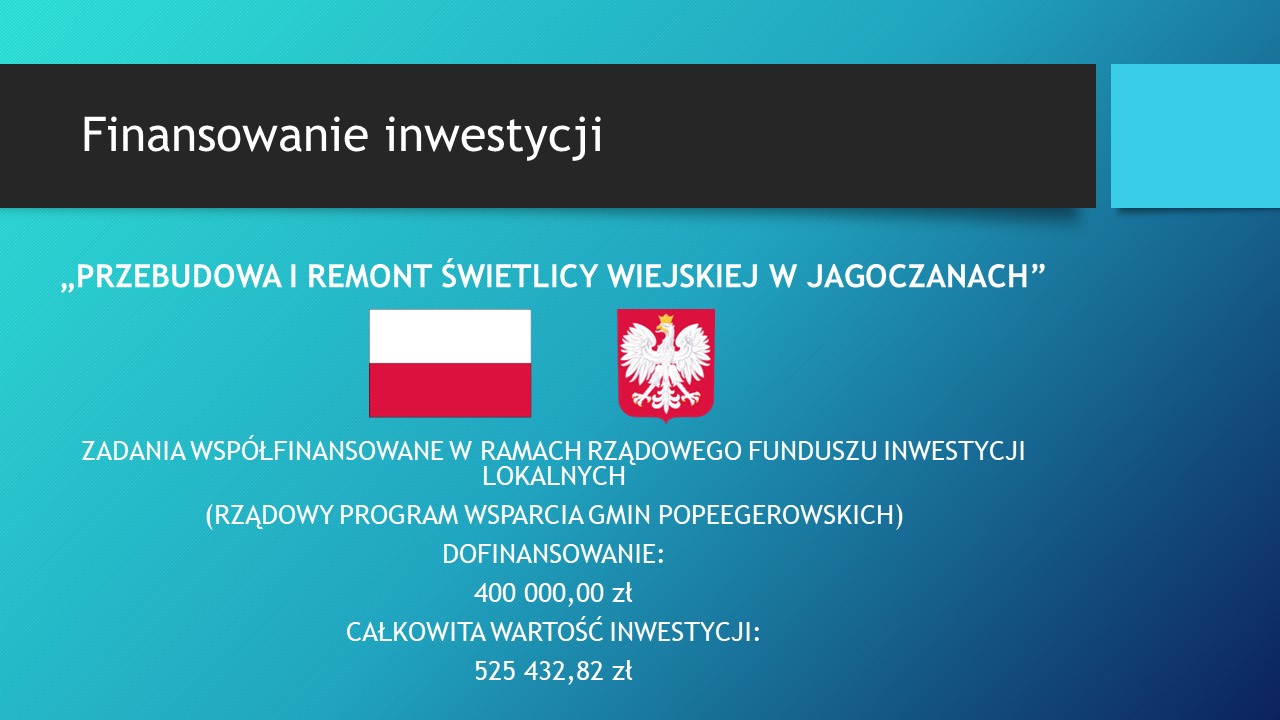 Finansowanie inwestycji

„PRZEBUDOWA I REMONT ŚWIETLICY WIEJSKIEJ W JAGOCZANACH”

ZADANIA WSPÓŁFINANSOWANE W RAMACH RZĄDOWEGO FUNDUSZU INWESTYCJI LOKALNYCH

(RZĄDOWY PROGRAM WSPARCIA GMIN POPEEGEROWSKICH)

DOFINANSOWANIE:

400 000,00 zł

CAŁKOWITA WARTOŚĆ INWESTYCJI:

525 432,82 zł